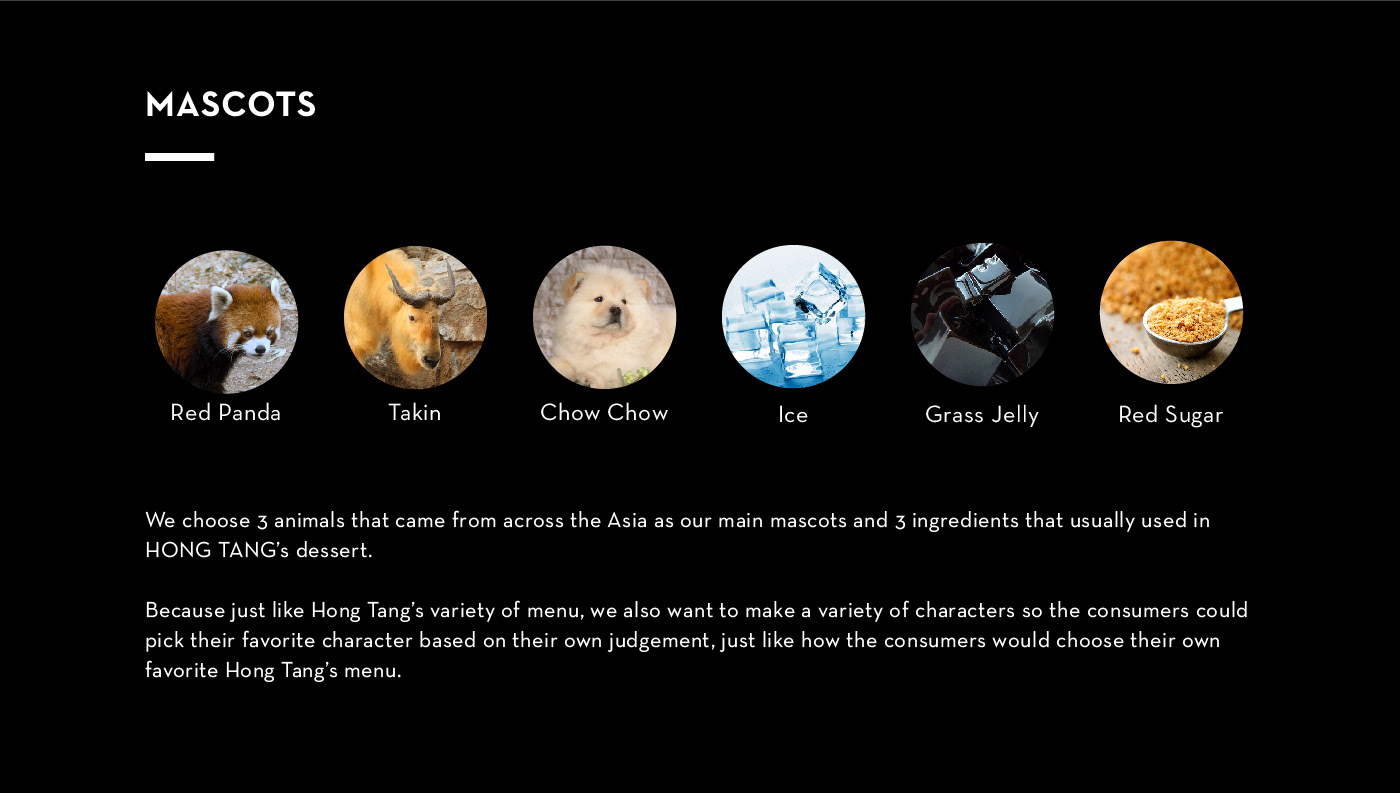 MASCOTS

Red Panda

Takin

Chow Chow

Ice

Grass Jelly

Red Sugar

We choose 3 animals that came from across the Asia as our main mascots and 3 ingredients that usually used in HONG TANG's dessert.

Because just like Hong Tang's variety of menu, we also want to make a variety of characters so the consumers could pick their favorite character based on their own judgement, just like how the consumers would choose their own favorite Hong Tang's menu.